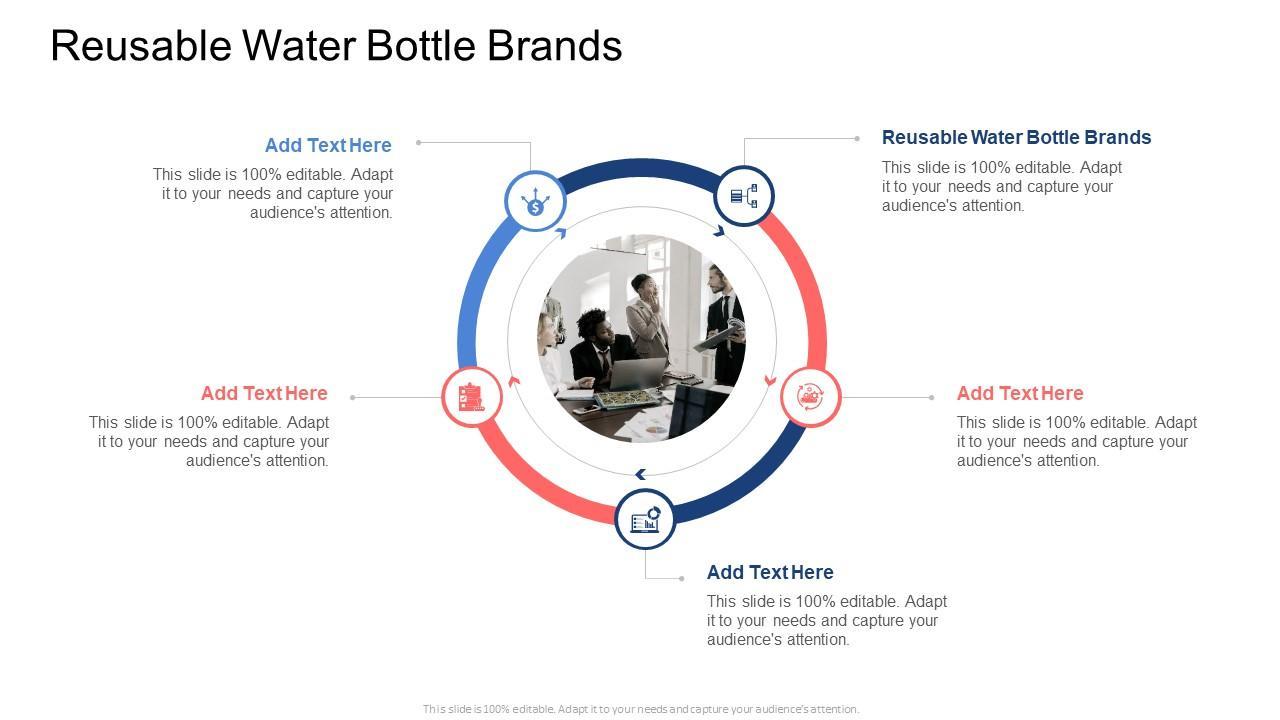 Reusable Water Bottle Brands

Add Text Here
This slide is 100% editable. Adapt it to your needs and capture your audience's attention.

Reusable Water Bottle Brands
This slide is 100% editable. Adapt it to your needs and capture your audience's attention.

Add Text Here
This slide is 100% editable. Adapt it to your needs and capture your audience's attention.

Add Text Here
This slide is 100% editable. Adapt it to your needs and capture your audience's attention.

Add Text Here
This slide is 100% editable. Adapt it to your needs and capture your audience's attention.

This slide is 100% editable. Adapt it to your needs and capture your audience's attention.